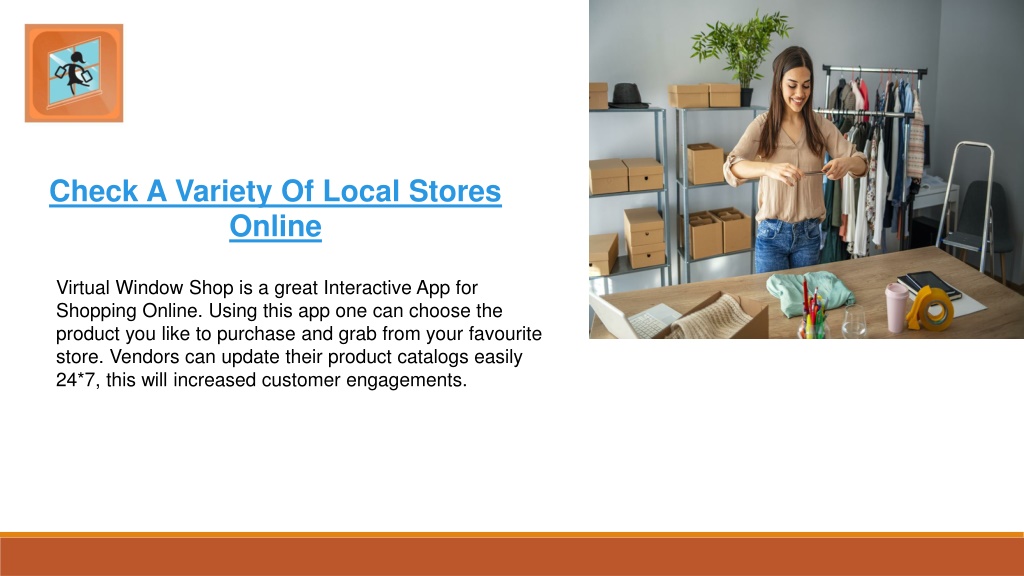 Check A Variety Of Local Stores Online

Virtual Window Shop is a great Interactive App for Shopping Online. Using this app one can choose the product you like to purchase and grab from your favourite store. Vendors can update their product catalogs easily 24*7, this will increased customer engagements.